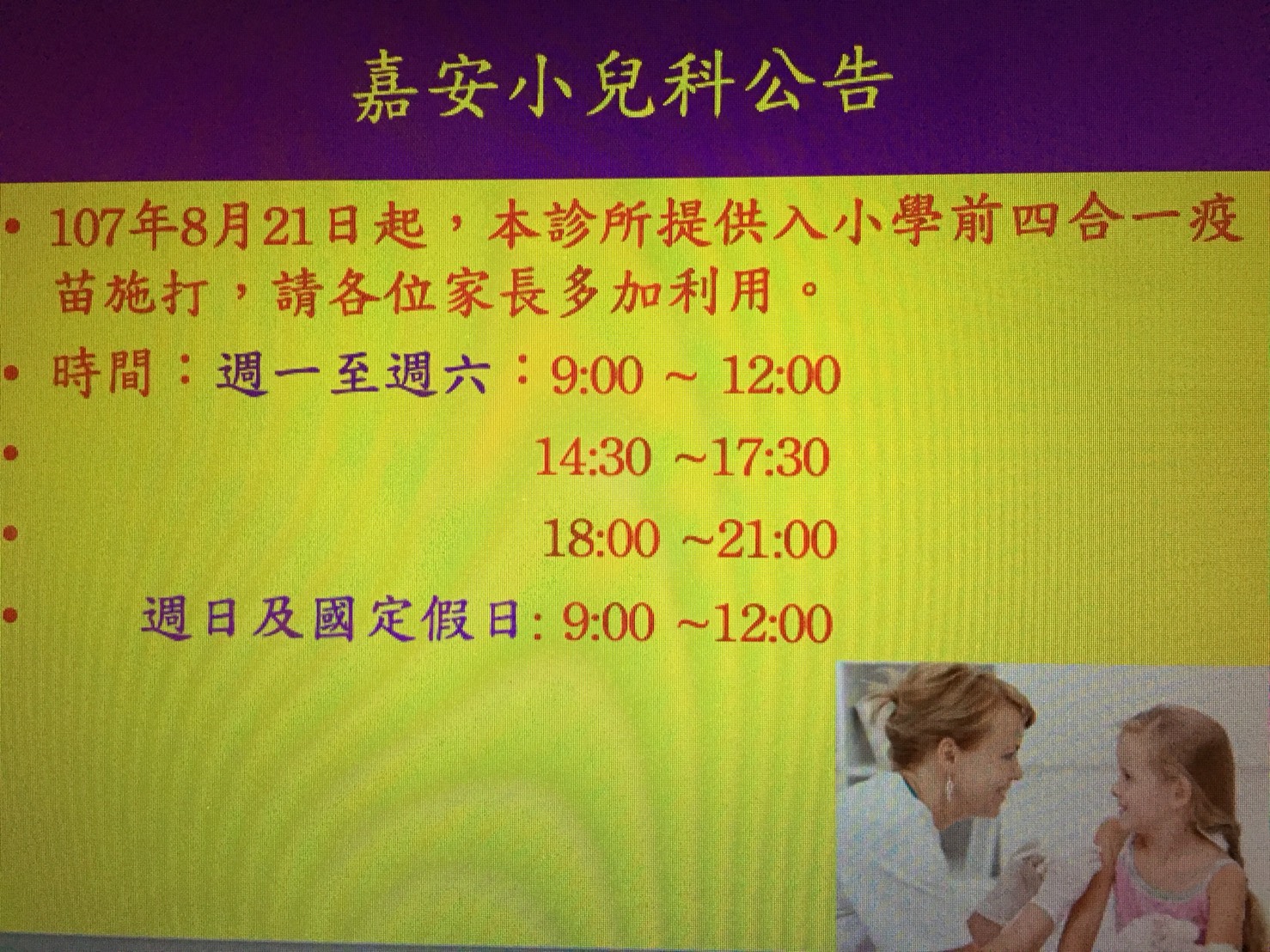 嘉安小兒科公告

• 107年8月21日起，本診所提供入小學前四合一疫苗施打，請各位家長多加利用。

• 時間：週一至週六：9:00 ~ 12:00

• 14:30 ~17:30

• 18:00 ~21:00

• 週日及國定假日: 9:00 ~12:00